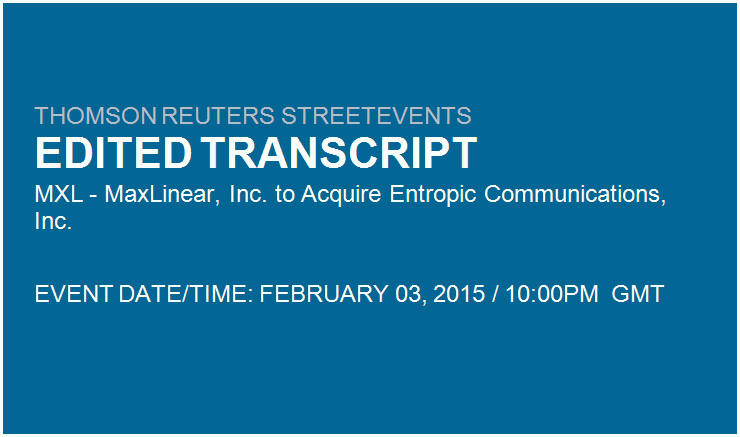 THOMSON REUTERS STREETEVENTS
EDITED TRANSCRIPT
MXL - MaxLinear, Inc. to Acquire Entropic Communications, Inc.

EVENT DATE/TIME: FEBRUARY 03, 2015 / 10:00PM GMT